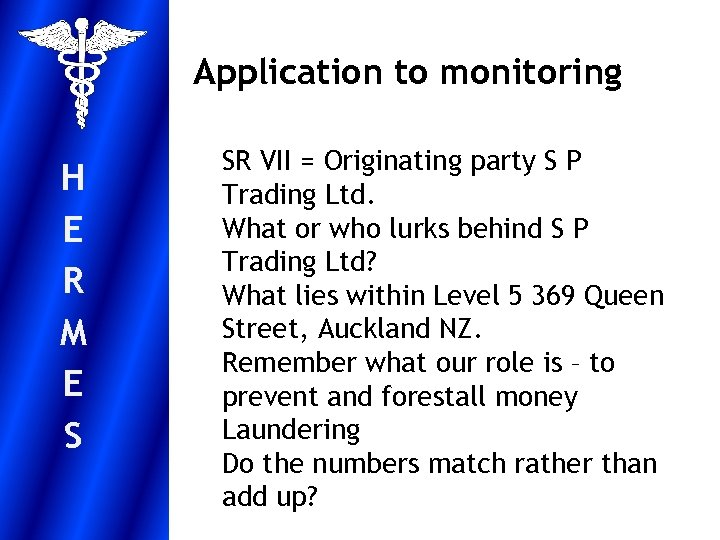 H
E
R
M
E
S

Application to monitoring

SR VII = Originating party S P Trading Ltd.
What or who lurks behind S P Trading Ltd?
What lies within Level 5 369 Queen Street, Auckland NZ.
Remember what our role is – to prevent and forestall money Laundering
Do the numbers match rather than add up?